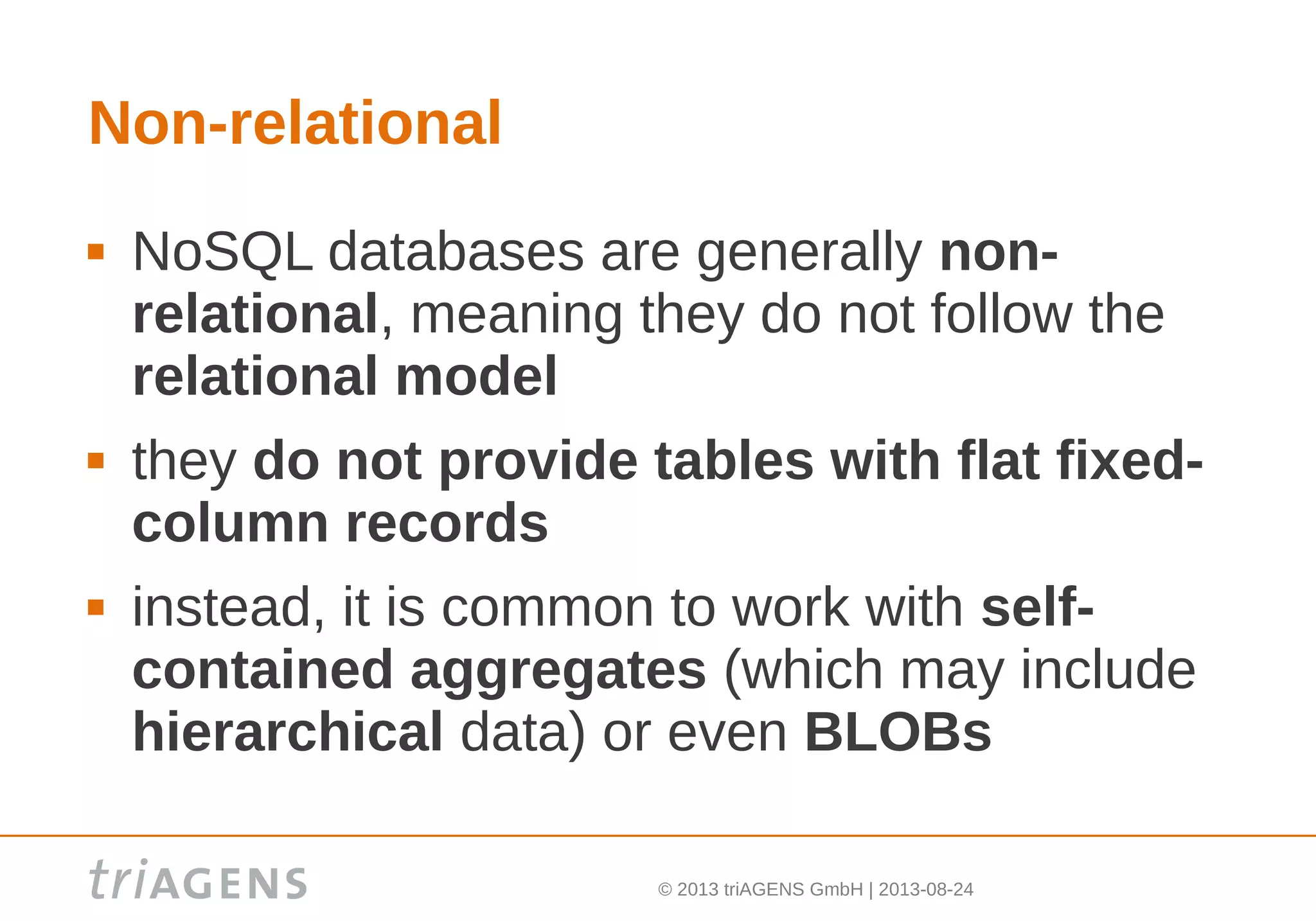 Non-relational

▪ NoSQL databases are generally non-relational, meaning they do not follow the relational model

▪ they do not provide tables with flat fixed-column records

▪ instead, it is common to work with self-contained aggregates (which may include hierarchical data) or even BLOBs

triAGENS

© 2013 triAGENS GmbH | 2013-08-24